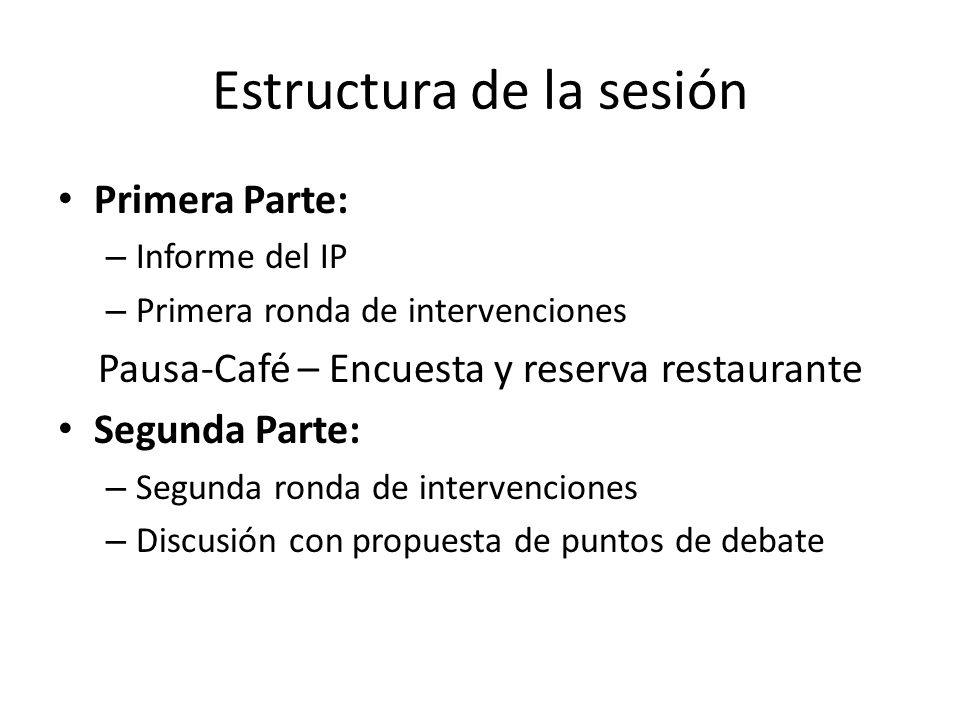 Estructura de la sesión

• Primera Parte:
– Informe del IP
– Primera ronda de intervenciones

Pausa-Café – Encuesta y reserva restaurante

• Segunda Parte:
– Segunda ronda de intervenciones
– Discusión con propuesta de puntos de debate